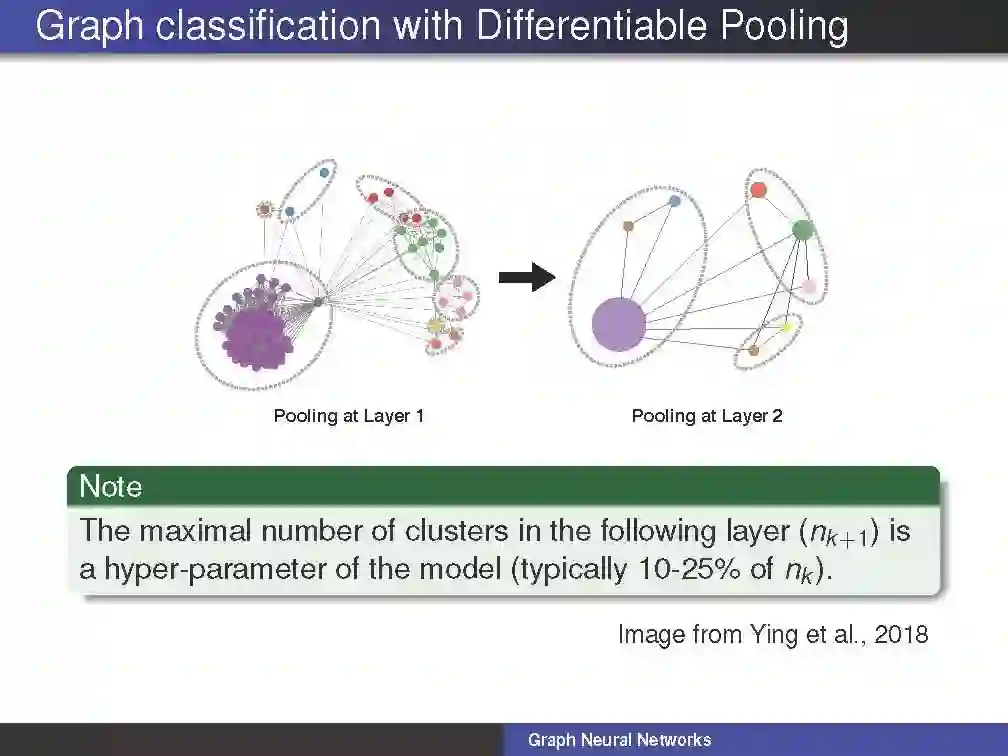 Graph classification with Differentiable Pooling

Pooling at Layer 1

Pooling at Layer 2

Note

The maximal number of clusters in the following layer ($n_{k+1}$) is a hyper-parameter of the model (typically 10-25% of $n_k$).

Image from Ying et al., 2018

Graph Neural Networks